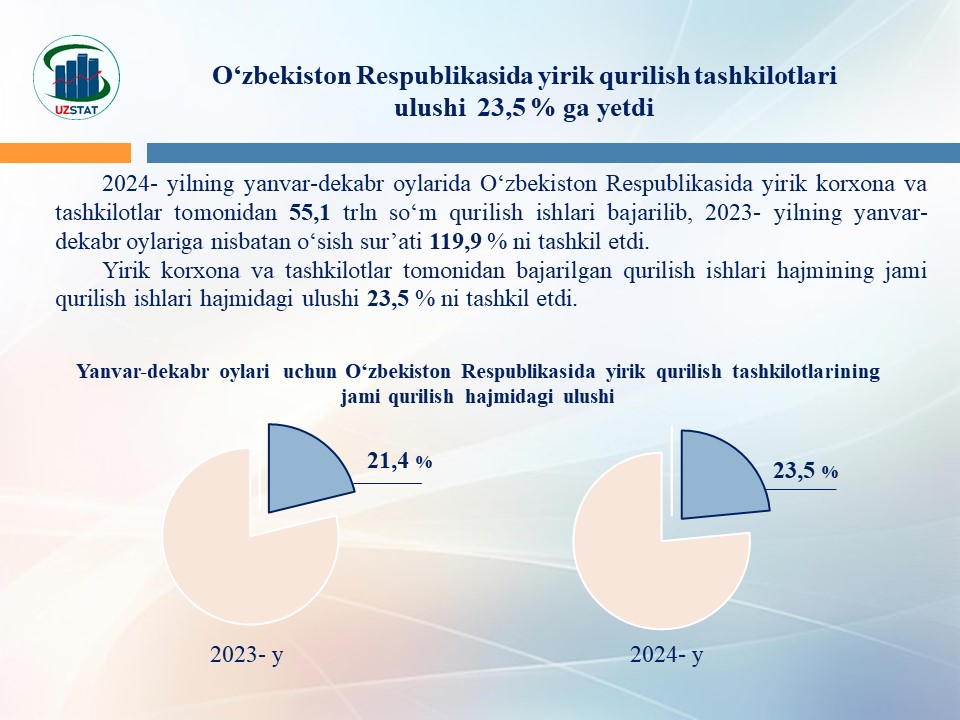 UZSTAT

O‘zbekiston Respublikasida yirik qurilish tashkilotlari ulushi 23,5 % ga yetdi

2024- yilning yanvar-dekabr oylarida O‘zbekiston Respublikasida yirik korxona va tashkilotlar tomonidan 55,1 trln so‘m qurilish ishlari bajarilib, 2023- yilning yanvar-dekabr oylariga nisbatan o‘sish sur’ati 119,9 % ni tashkil etdi.

Yirik korxona va tashkilotlar tomonidan bajarilgan qurilish ishlari hajmining jami qurilish ishlari hajmidagi ulushi 23,5 % ni tashkil etdi.

Yanvar-dekabr oylari uchun O‘zbekiston Respublikasida yirik qurilish tashkilotlarining jami qurilish hajmidagi ulushi

21,4 %

23,5 %

2023- y

2024- y